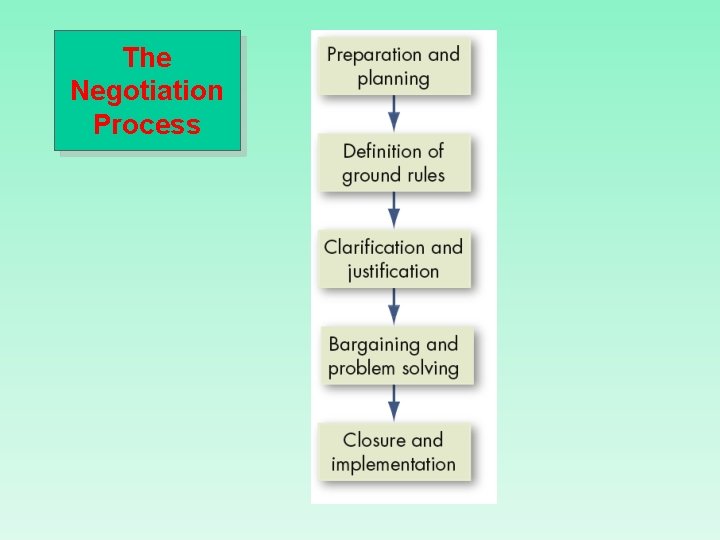 The Negotiation Process

Preparation and planning

Definition of ground rules

Clarification and justification

Bargaining and problem solving

Closure and implementation